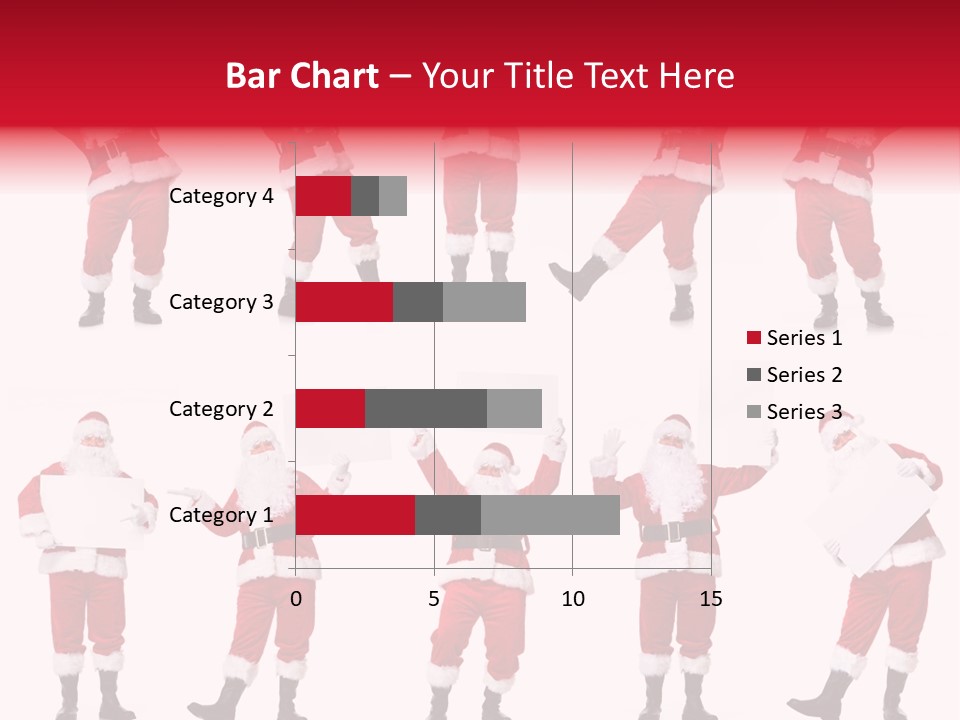 Bar Chart – Your Title Text Here

Category 4
Category 3
Category 2
Category 1

0
5
10
15

Series 1
Series 2
Series 3